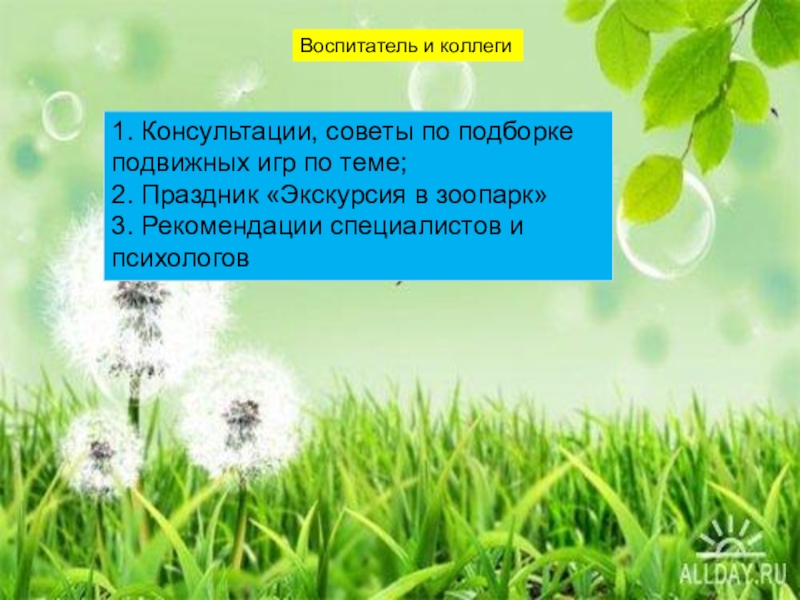 Воспитатель и коллеги

1. Консультации, советы по подборке подвижных игр по теме;
2. Праздник «Экскурсия в зоопарк»
3. Рекомендации специалистов и психологов

ALLDAY.RU